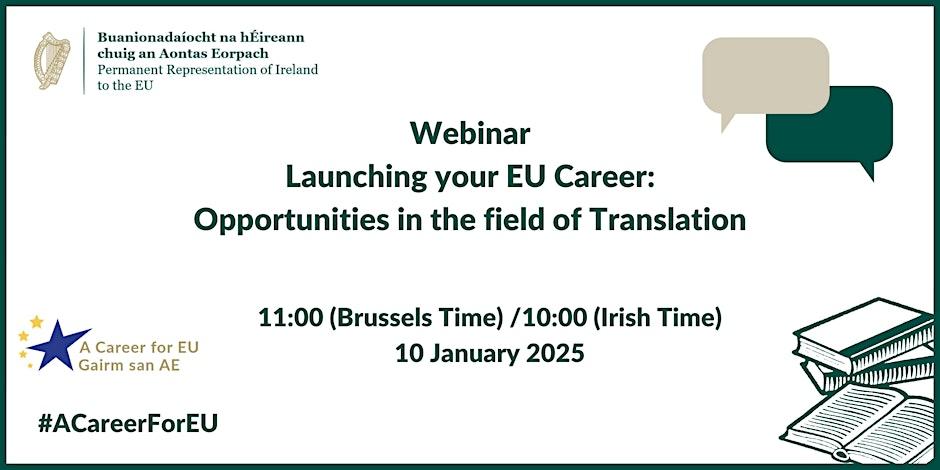 Buanionadaíocht na hÉireann
chuig an Aontas Eorpach
Permanent Representation of Ireland
to the EU

Webinar
Launching your EU Career:
Opportunities in the field of Translation

11:00 (Brussels Time) /10:00 (Irish Time)
10 January 2025

A Career for EU
Gairm san AE

#ACareerForEU